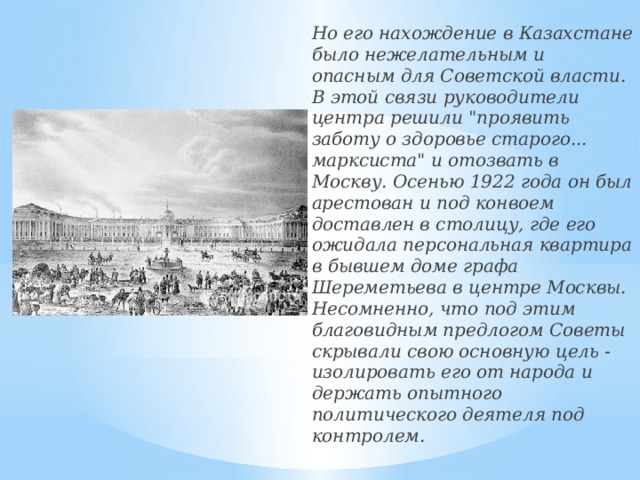 Но его нахождение в Казахстане было нежелательным и опасным для Советской власти. В этой связи руководители центра решили "проявить заботу о здоровье старого... марксиста" и отозвать в Москву. Осенью 1922 года он был арестован и под конвоем доставлен в столицу, где его ожидала персональная квартира в бывшем доме графа Шереметьева в центре Москвы. Несомненно, что под этим благовидным предлогом Советы скрывали свою основную цель - изолировать его от народа и держать опытного политического деятеля под контролем.